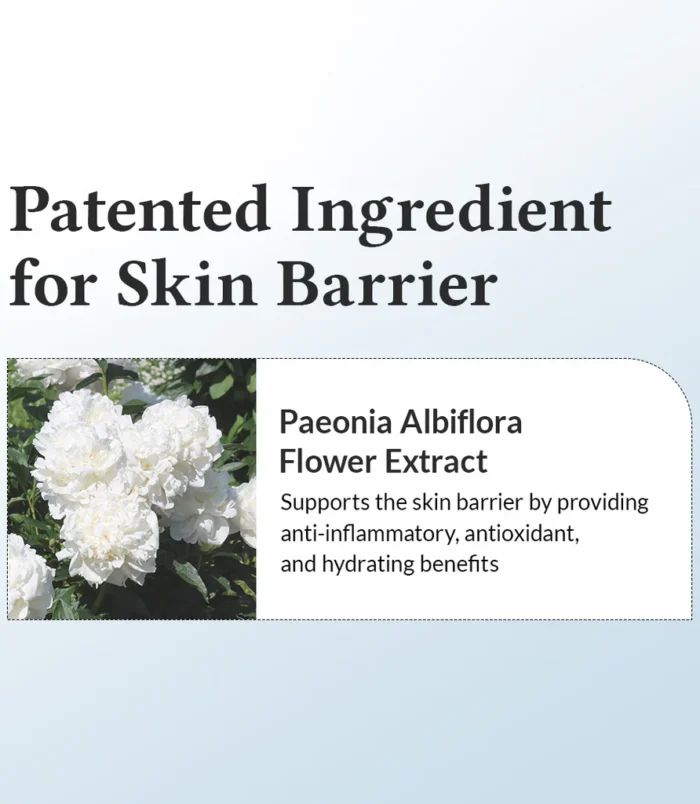 Patented Ingredient for Skin Barrier

Paeonia Albiflora Flower Extract

Supports the skin barrier by providing anti-inflammatory, antioxidant, and hydrating benefits